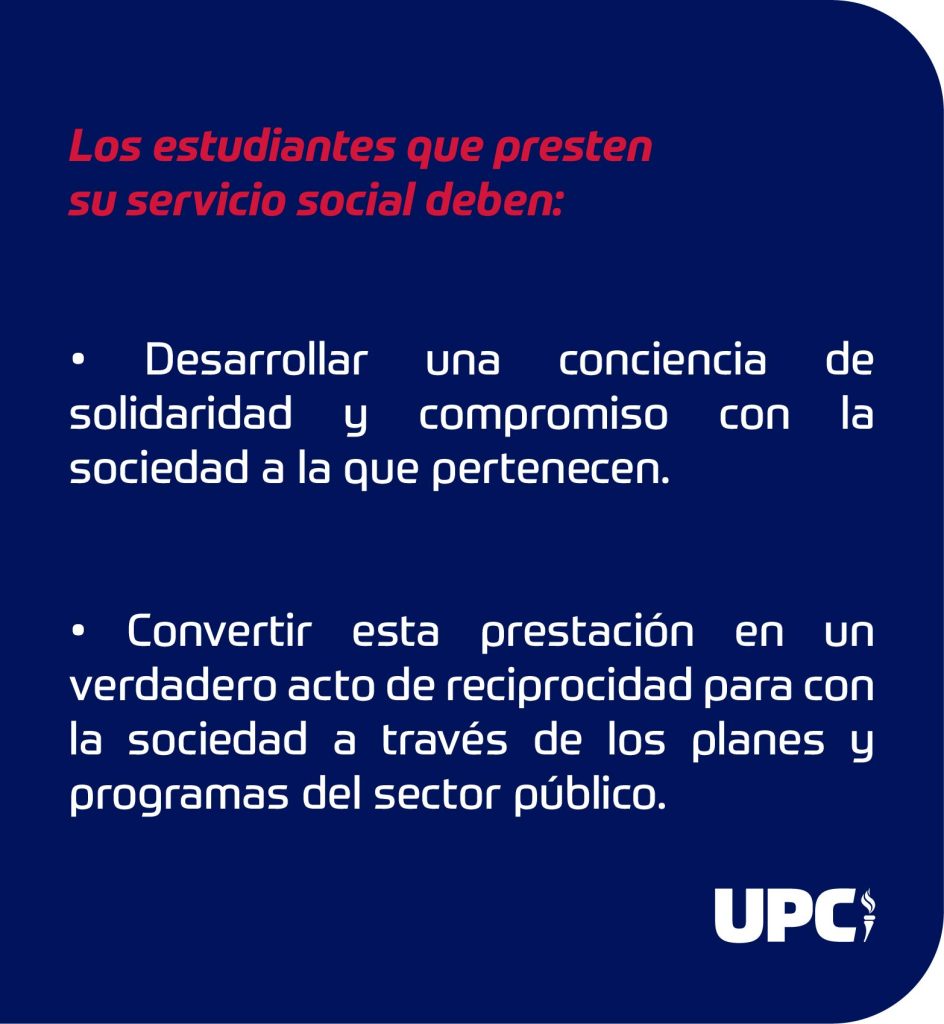 Los estudiantes que presten su servicio social deben:

• Desarrollar una conciencia de solidaridad y compromiso con la sociedad a la que pertenecen.

• Convertir esta prestación en un verdadero acto de reciprocidad para con la sociedad a través de los planes y programas del sector público.

UPC